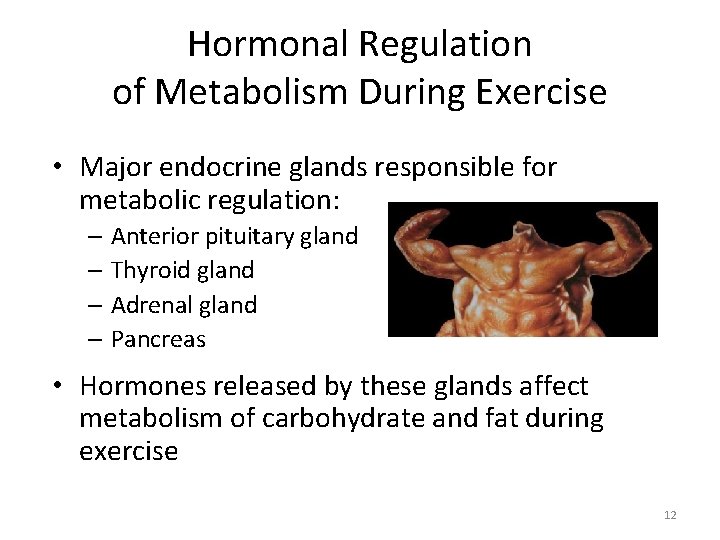 Hormonal Regulation of Metabolism During Exercise

• Major endocrine glands responsible for metabolic regulation:
– Anterior pituitary gland
– Thyroid gland
– Adrenal gland
– Pancreas

• Hormones released by these glands affect metabolism of carbohydrate and fat during exercise

12